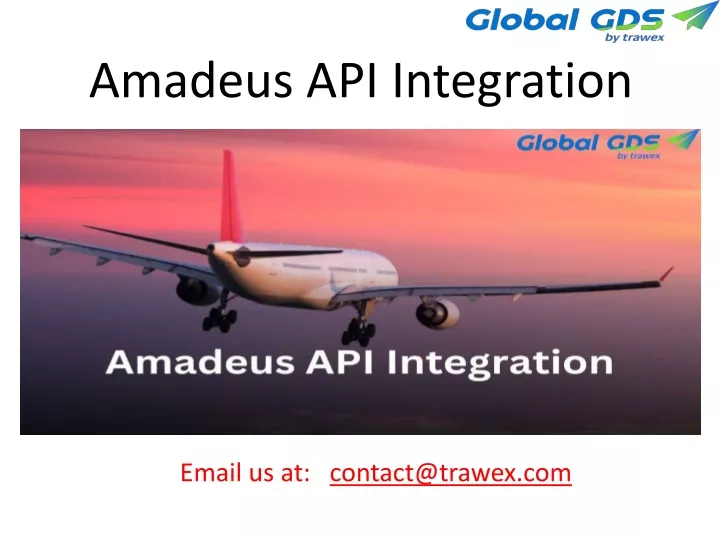 Global GDS by trawex

Amadeus API Integration

Global GDS by trawex

Amadeus API Integration

Email us at: contact@trawex.com